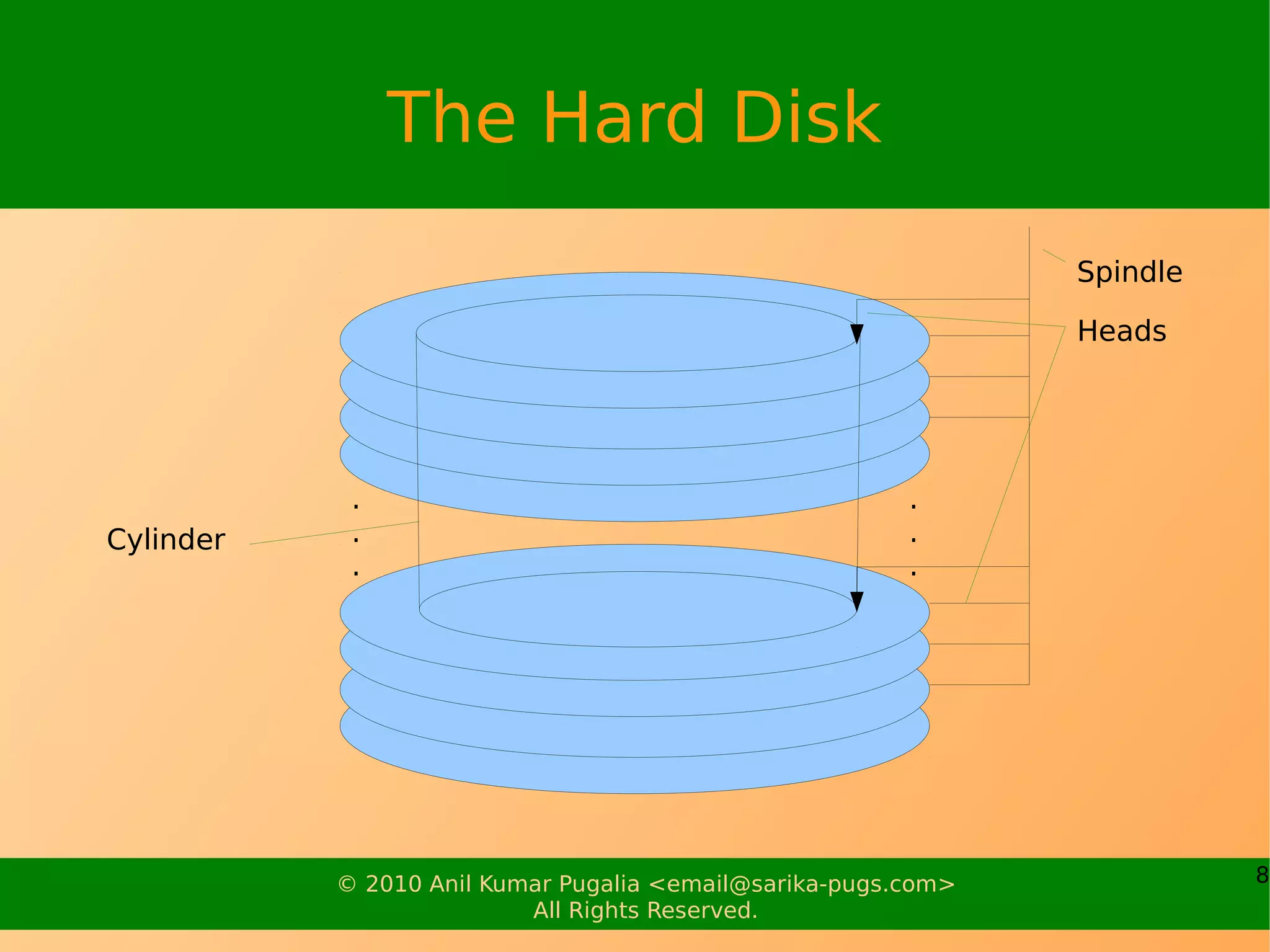 The Hard Disk

Spindle

Heads

Cylinder

. . .

. . .

© 2010 Anil Kumar Pugalia <email@sarika-pugs.com>
All Rights Reserved.

8